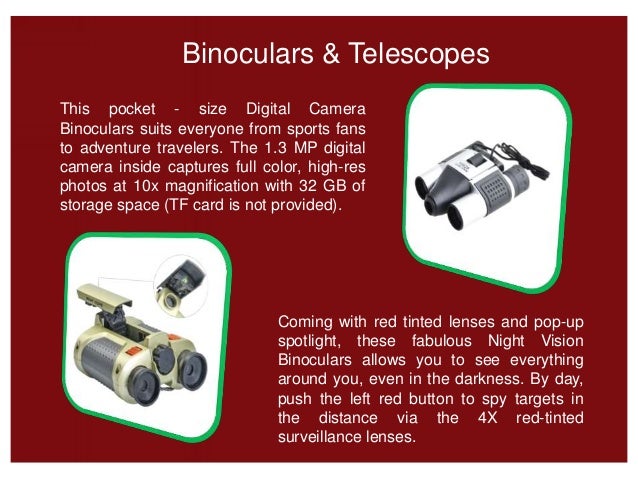 Binoculars & Telescopes

This pocket - size Digital Camera Binoculars suits everyone from sports fans to adventure travelers. The 1.3 MP digital camera inside captures full color, high-res photos at 10x magnification with 32 GB of storage space (TF card is not provided).

Coming with red tinted lenses and pop-up spotlight, these fabulous Night Vision Binoculars allows you to see everything around you, even in the darkness. By day, push the left red button to spy targets in the distance via the 4X red-tinted surveillance lenses.